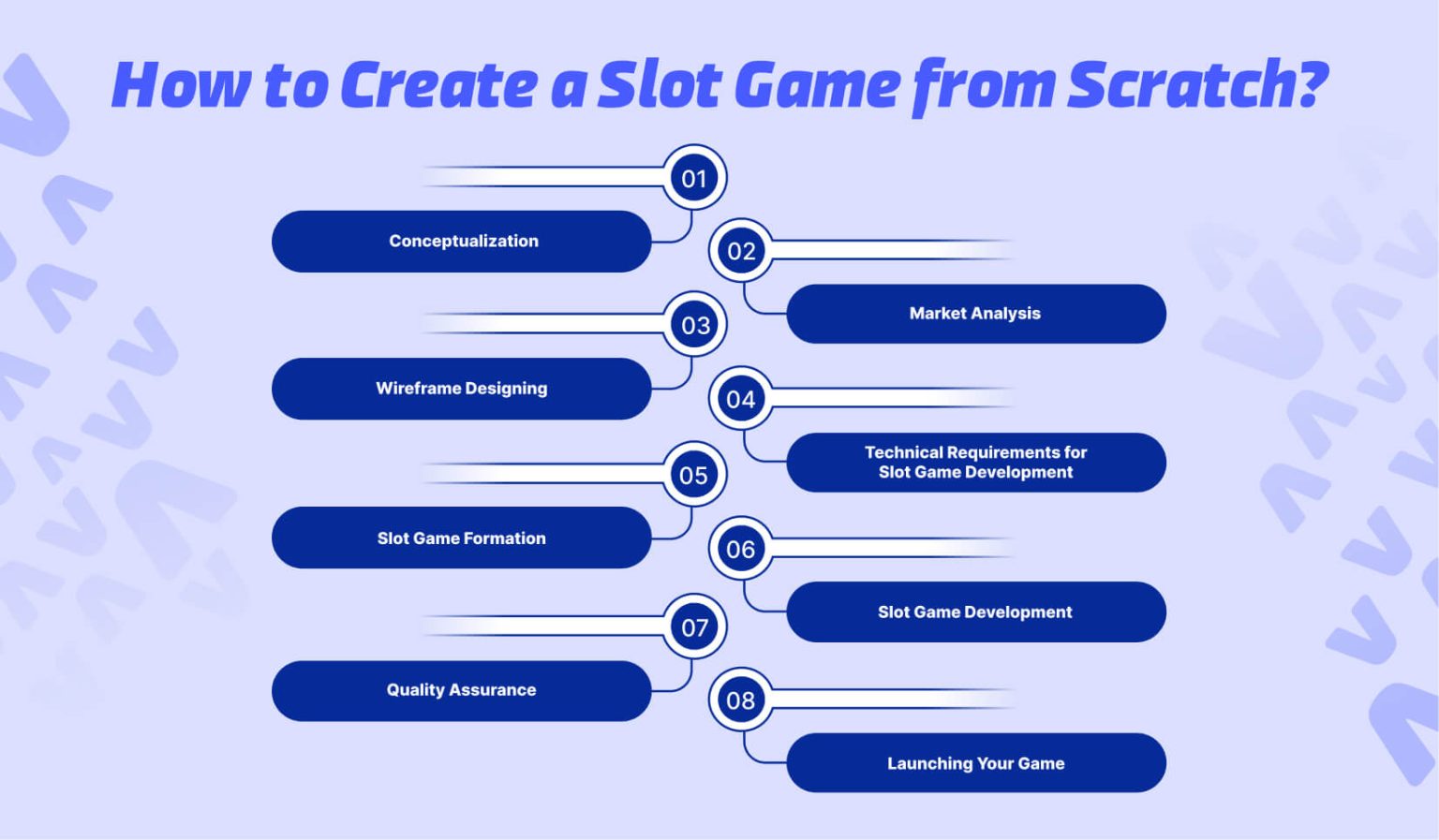 How to Create a Slot Game from Scratch?

01
Conceptualization

02
Market Analysis

03
Wireframe Designing

04
Technical Requirements for Slot Game Development

05
Slot Game Formation

06
Slot Game Development

07
Quality Assurance

08
Launching Your Game